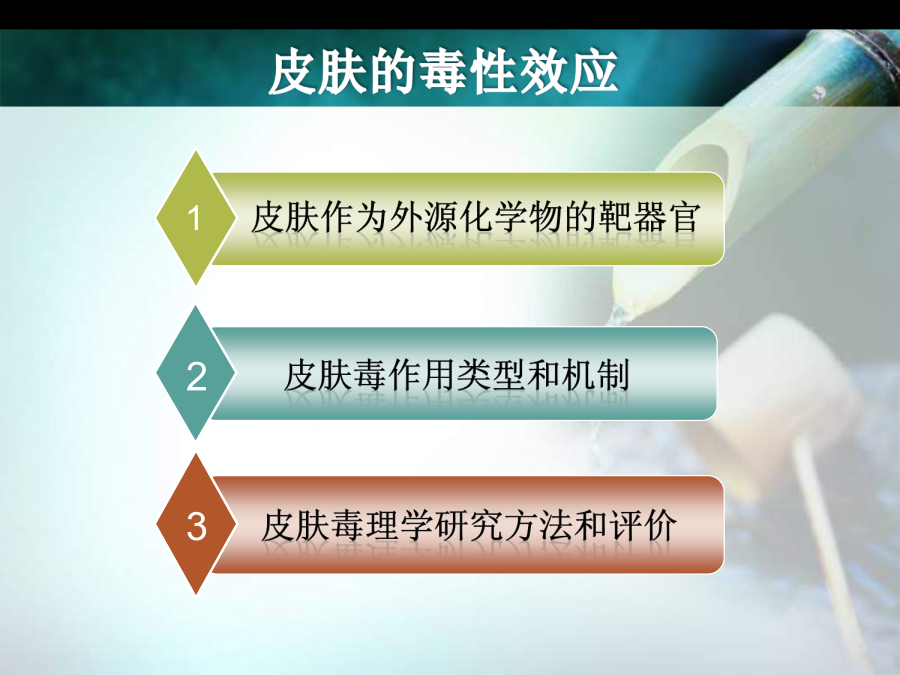 皮肤的毒性效应

1 皮肤作为外源化学物的靶器官

2 皮肤毒作用类型和机制

3 皮肤毒理学研究方法和评价